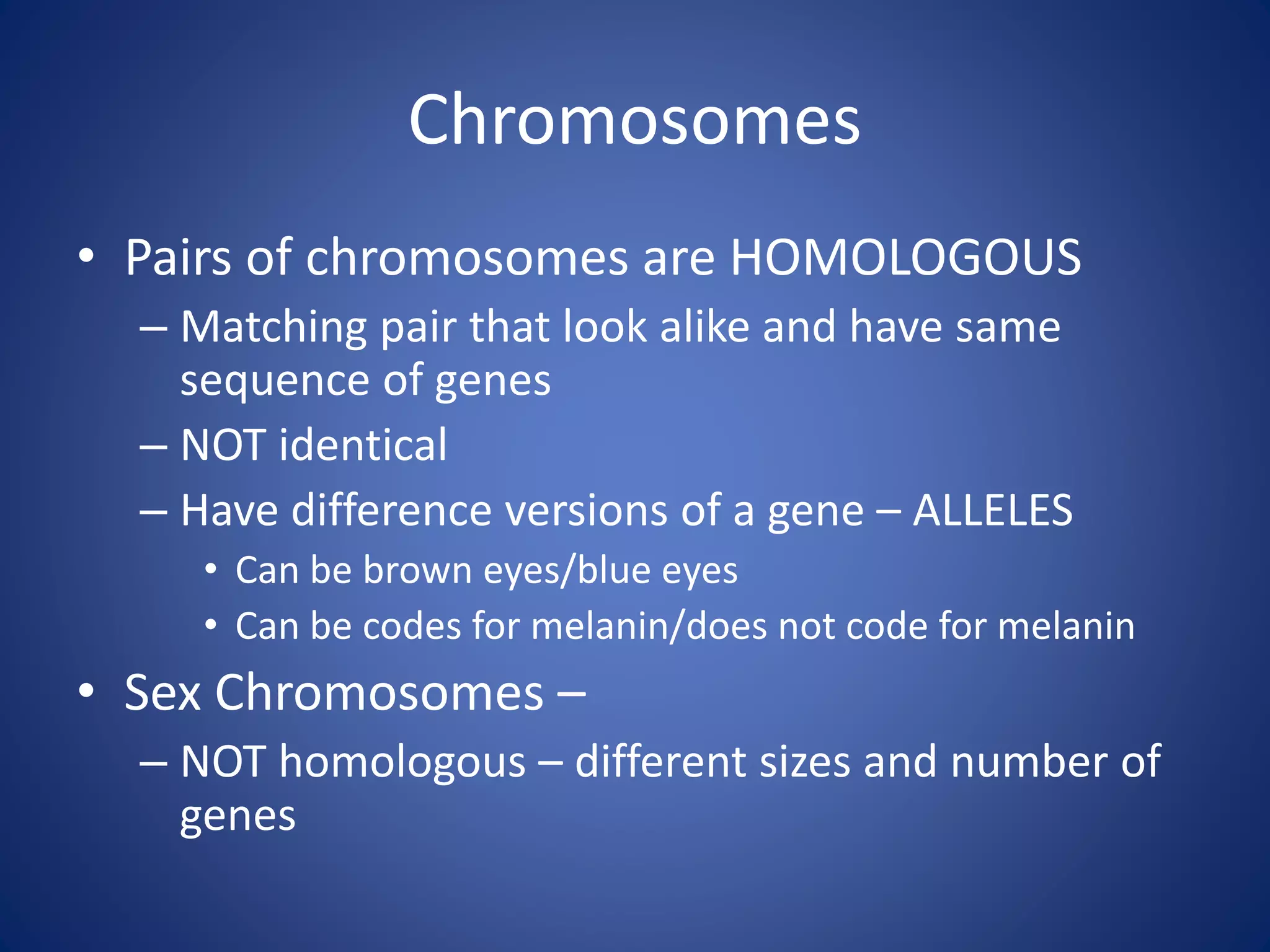 Chromosomes

• Pairs of chromosomes are HOMOLOGOUS
– Matching pair that look alike and have same sequence of genes
– NOT identical
– Have difference versions of a gene – ALLELES
• Can be brown eyes/blue eyes
• Can be codes for melanin/does not code for melanin
• Sex Chromosomes –
– NOT homologous – different sizes and number of genes